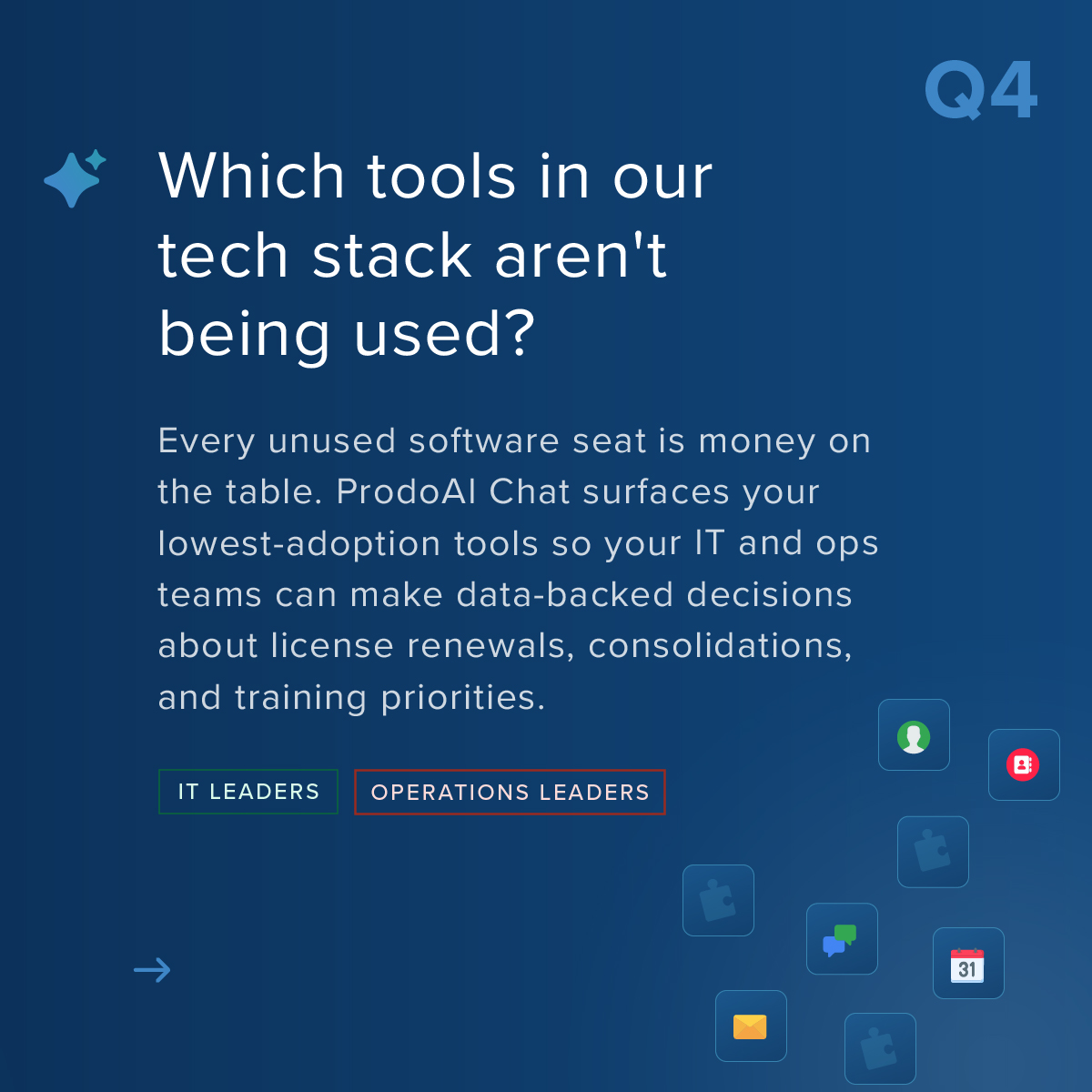 Q4

Which tools in our tech stack aren't being used?

Every unused software seat is money on the table. ProdoAI Chat surfaces your lowest-adoption tools so your IT and ops teams can make data-backed decisions about license renewals, consolidations, and training priorities.

IT LEADERS

OPERATIONS LEADERS

31